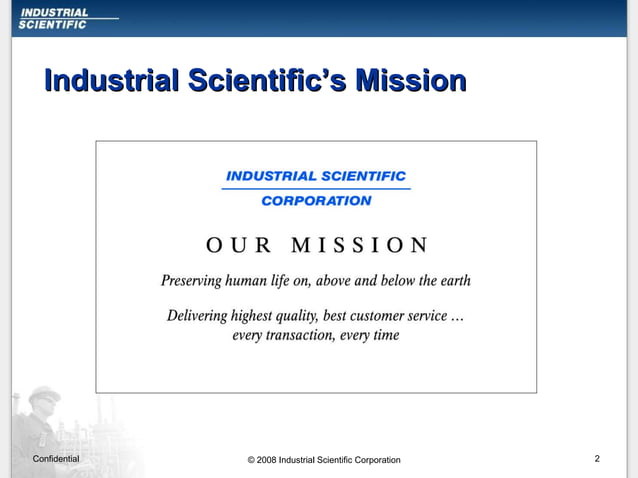 INDUSTRIAL SCIENTIFIC

Industrial Scientific's Mission

INDUSTRIAL SCIENTIFIC
CORPORATION

OUR MISSION

Preserving human life on, above and below the earth

Delivering highest quality, best customer service … every transaction, every time

Confidential

© 2008 Industrial Scientific Corporation

2